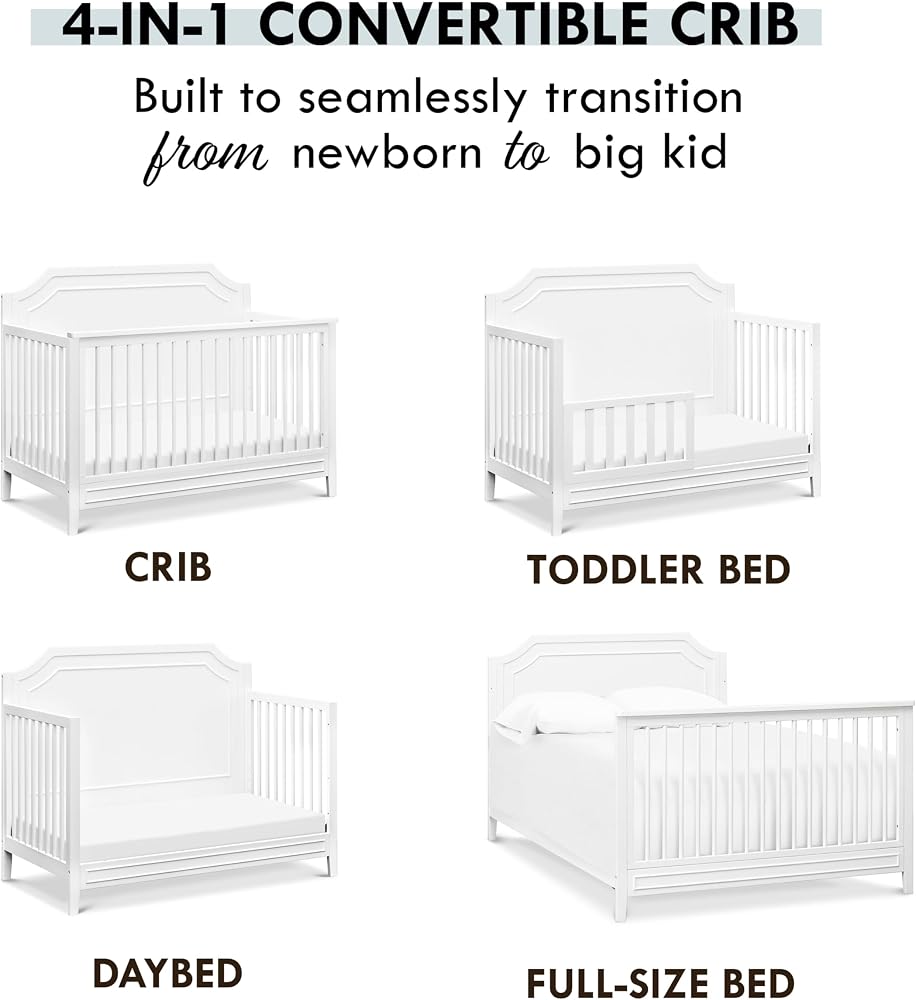 4-IN-1 CONVERTIBLE CRIB

Built to seamlessly transition from newborn to big kid

CRIB

TODDLER BED

DAYBED

FULL-SIZE BED